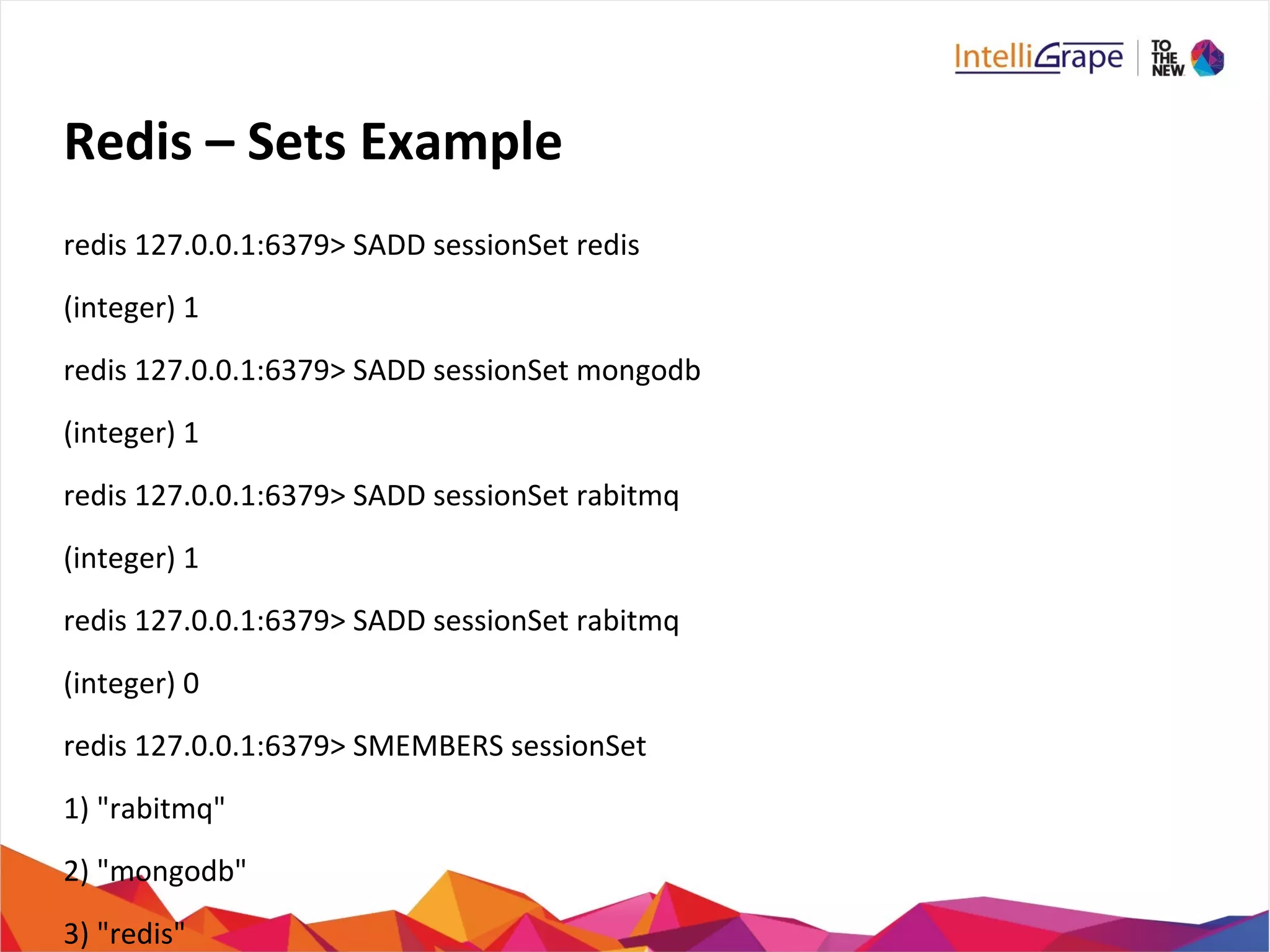 IntelliGrape | TO THE NEW

Redis – Sets Example

redis 127.0.0.1:6379> SADD sessionSet redis

(integer) 1

redis 127.0.0.1:6379> SADD sessionSet mongodb

(integer) 1

redis 127.0.0.1:6379> SADD sessionSet rabitmq

(integer) 1

redis 127.0.0.1:6379> SADD sessionSet rabitmq

(integer) 0

redis 127.0.0.1:6379> SMEMBERS sessionSet

1) "rabitmq"

2) "mongodb"

3) "redis"